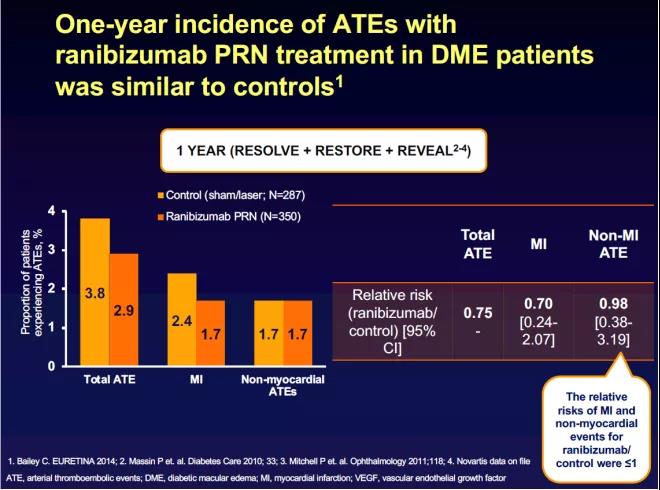 One-year incidence of ATEs with ranibizumab PRN treatment in DME patients was similar to controls$^1$

1 YEAR (RESOLVE + RESTORE + REVEAL$^{2-4}$)

Control (sham/laser; N=287)
Ranibizumab PRN (N=350)

Proportion of patients experiencing ATEs, %

4
3
2
1
0

3.8
2.9
2.4
1.7
1.7
1.7

Total ATE
MI
Non-myocardial ATEs

| | Total ATE | MI | Non-MI ATE |
|---|---|---|---|
| Relative risk (ranibizumab/ control) [95% CI] | 0.75 - | 0.70 [0.24-2.07] | 0.98 [0.38-3.19] |

The relative risks of MI and non-myocardial events for ranibizumab/ control were ≤1

1. Bailey C. EURETINA 2014; 2. Massin P et. al. Diabetes Care 2010; 33; 3. Mitchell P et. al. Ophthalmology 2011;118; 4. Novartis data on file
ATE, arterial thromboembolic events; DME, diabetic macular edema; MI, myocardial infarction; VEGF, vascular endothelial growth factor